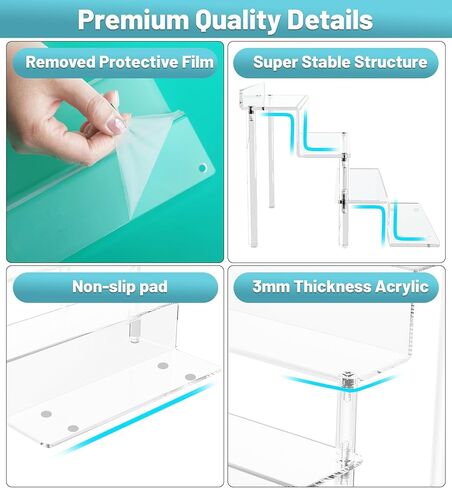 Premium Quality Details

Removed Protective Film

Super Stable Structure

Non-slip pad

3mm Thickness Acrylic